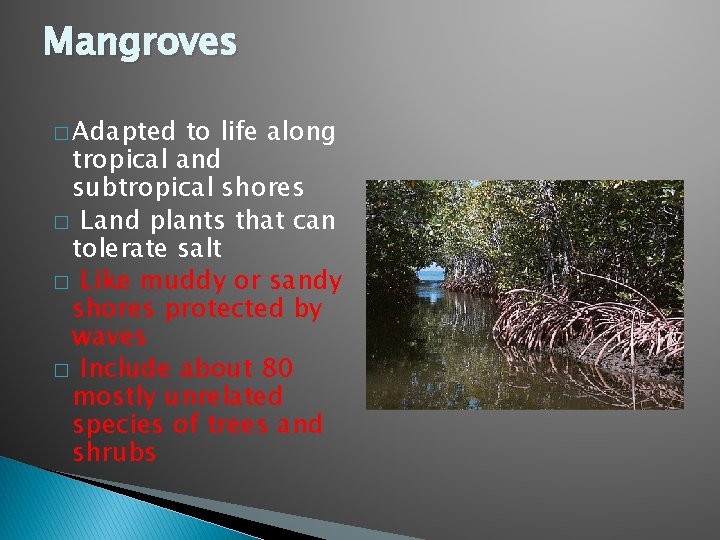 Mangroves

□ Adapted to life along tropical and subtropical shores

□ Land plants that can tolerate salt

□ Like muddy or sandy shores protected by waves

□ Include about 80 mostly unrelated species of trees and shrubs